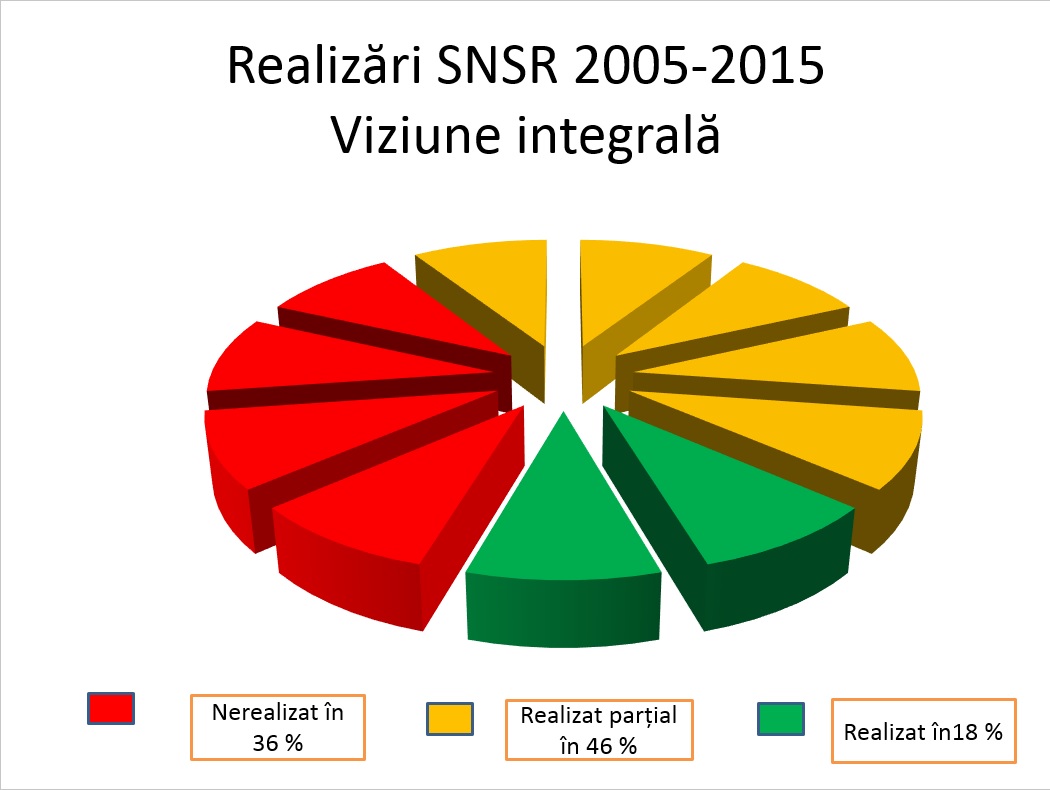 Realizări SNSR 2005-2015
Viziune integrală

Nerealizat în 36 %

Realizat parțial în 46 %

Realizat în18 %